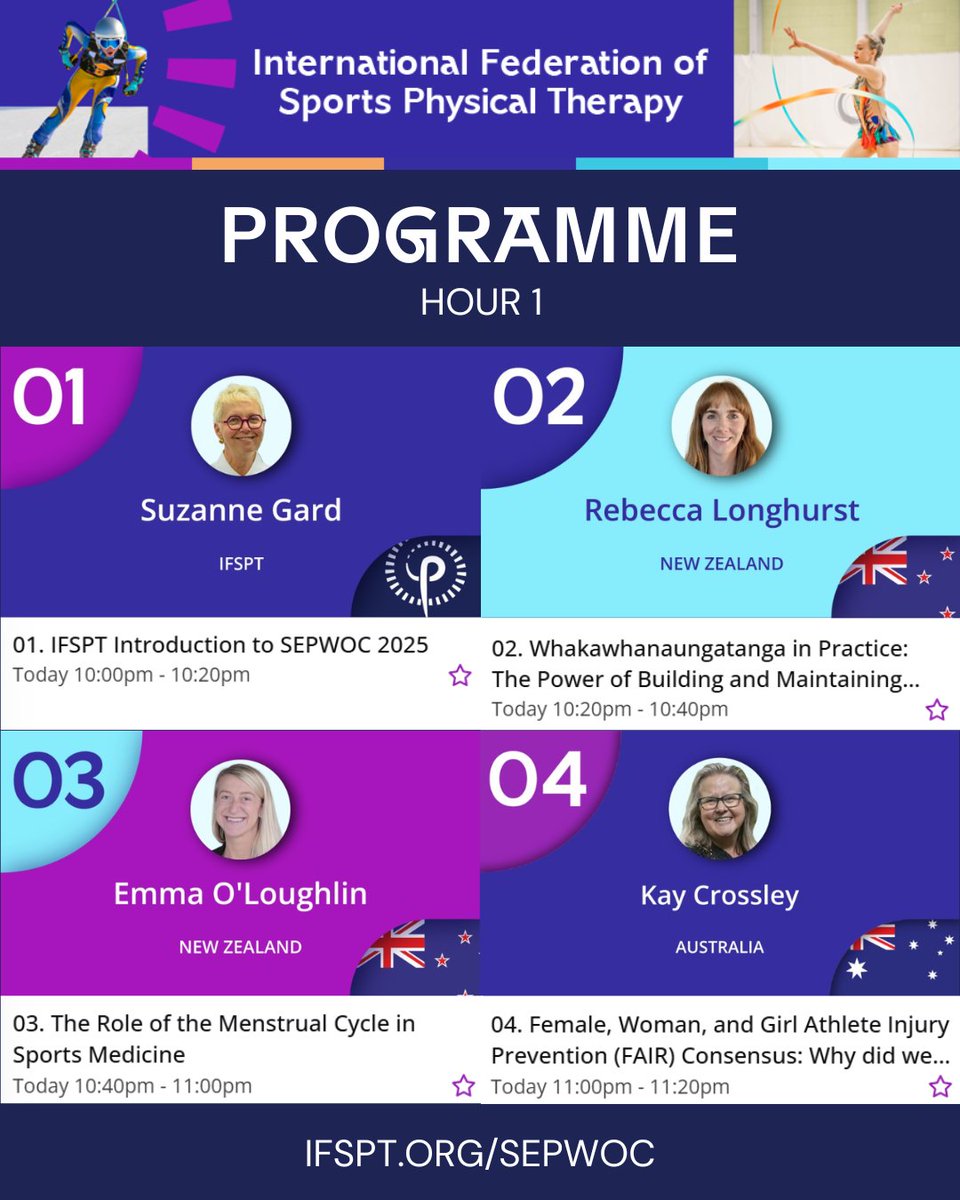 International Federation of Sports Physical Therapy

PROGRAMME
HOUR 1

01
Suzanne Gard
IFSPT

01. IFSPT Introduction to SEPWOC 2025
Today 10:00pm - 10:20pm

02
Rebecca Longhurst
NEW ZEALAND

02. Whakawhanaungatanga in Practice: The Power of Building and Maintaining...
Today 10:20pm - 10:40pm

03
Emma O'Loughlin
NEW ZEALAND

03. The Role of the Menstrual Cycle in Sports Medicine
Today 10:40pm - 11:00pm

04
Kay Crossley
AUSTRALIA

04. Female, Woman, and Girl Athlete Injury Prevention (FAIR) Consensus: Why did we...
Today 11:00pm - 11:20pm

IFSPT.ORG/SEPWOC